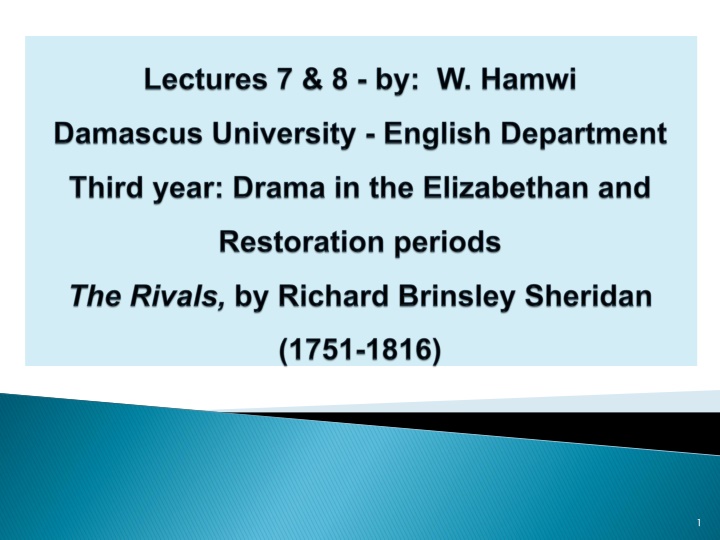 Lectures 7 & 8 - by: W. Hamwi

Damascus University - English Department

Third year: Drama in the Elizabethan and Restoration periods

The Rivals, by Richard Brinsley Sheridan (1751-1816)

1